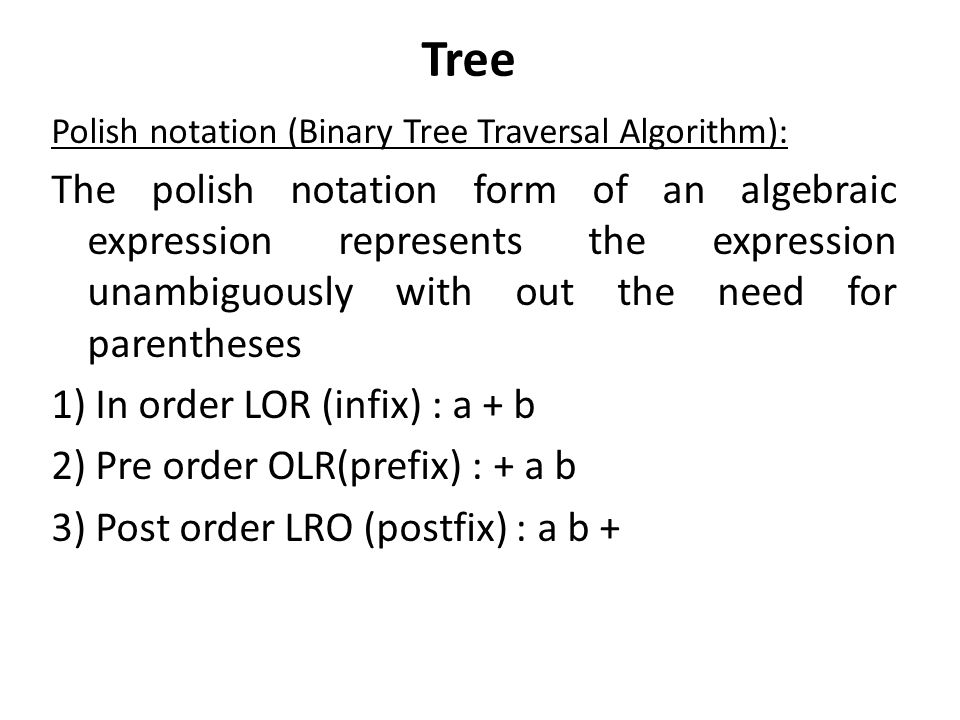 Tree

Polish notation (Binary Tree Traversal Algorithm):

The polish notation form of an algebraic expression represents the expression unambiguously with out the need for parentheses

1) In order LOR (infix) : a + b

2) Pre order OLR(prefix) : + a b

3) Post order LRO (postfix) : a b +